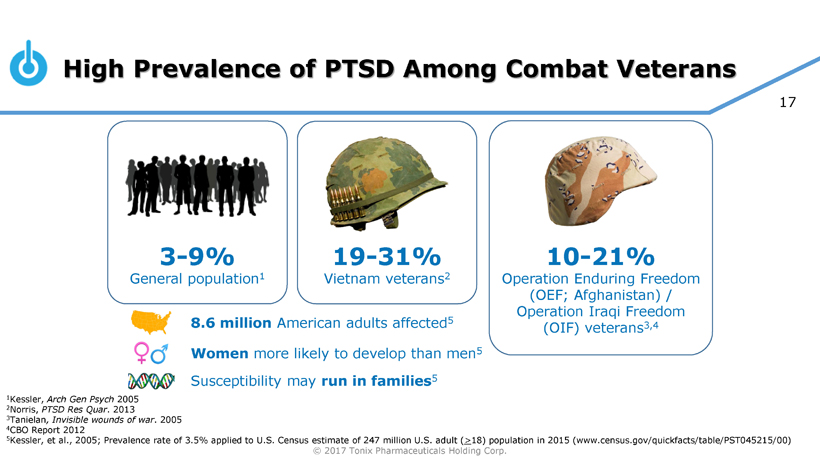 High Prevalence of PTSD Among Combat Veterans

17

3-9%
General population$^1$

19-31%
Vietnam veterans$^2$

10-21%
Operation Enduring Freedom (OEF; Afghanistan) / Operation Iraqi Freedom (OIF) veterans$^{3,4}$

8.6 million American adults affected$^5$

Women more likely to develop than men$^5$

Susceptibility may run in families$^5$

$^1$Kessler, Arch Gen Psych 2005
$^2$Norris, PTSD Res Quar. 2013
$^3$Tanielan, Invisible wounds of war. 2005
$^4$CBO Report 2012
$^5$Kessler, et al., 2005; Prevalence rate of 3.5% applied to U.S. Census estimate of 247 million U.S. adult ($\geq$18) population in 2015 (www.census.gov/quickfacts/table/PST045215/00)

© 2017 Tonix Pharmaceuticals Holding Corp.